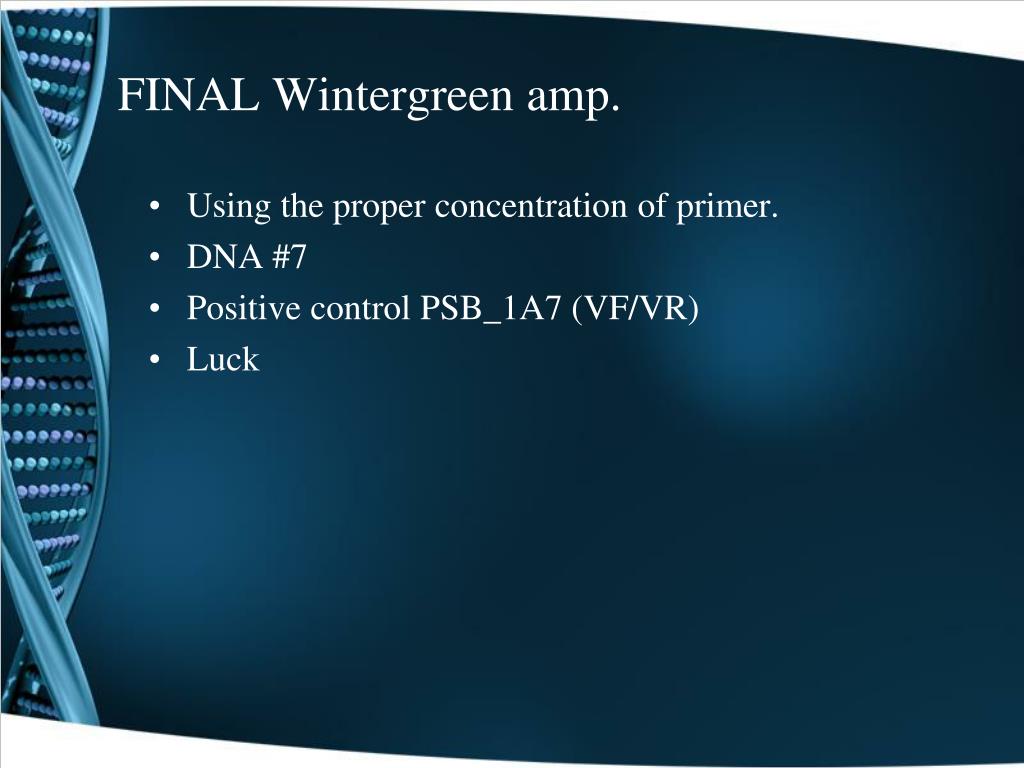 FINAL Wintergreen amp.

• Using the proper concentration of primer.
• DNA #7
• Positive control PSB_1A7 (VF/VR)
• Luck